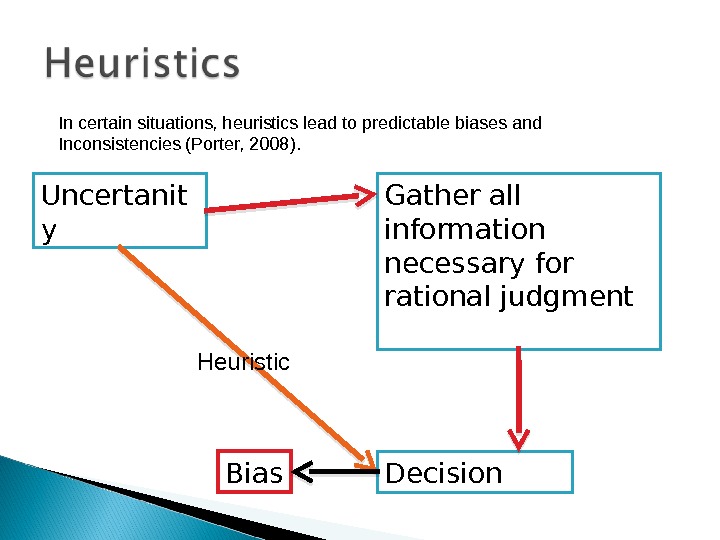 Heuristics

In certain situations, heuristics lead to predictable biases and Inconsistencies (Porter, 2008).

Uncertanit y

Gather all information necessary for rational judgment

Heuristic

Bias

Decision